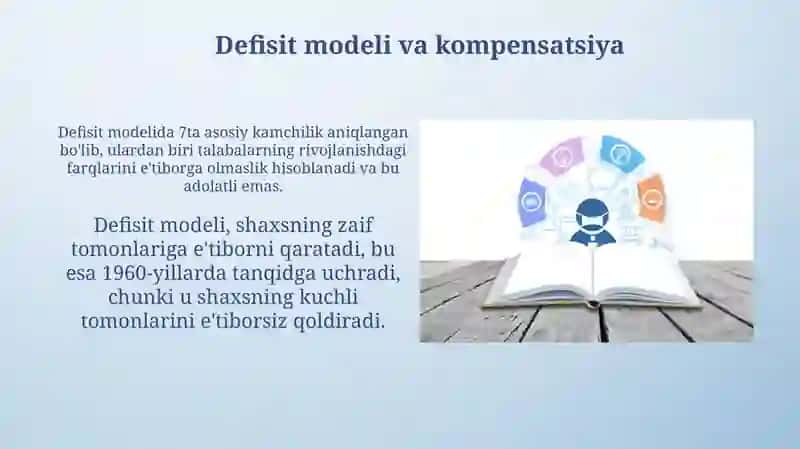 Defisit modeli va kompensatsiya

Defisit modelida 7ta asosiy kamchilik aniqlangan bo'lib, ulardan biri talabalarning rivojlanishdagi farqlarini e'tiborga olmaslik hisoblanadi va bu adolatli emas.

Defisit modeli, shaxsning zaif tomonlariga e'tiborni qaratadi, bu esa 1960-yillarda tanqidga uchradi, chunki u shaxsning kuchli tomonlarini e'tiborsiz qoldiradi.